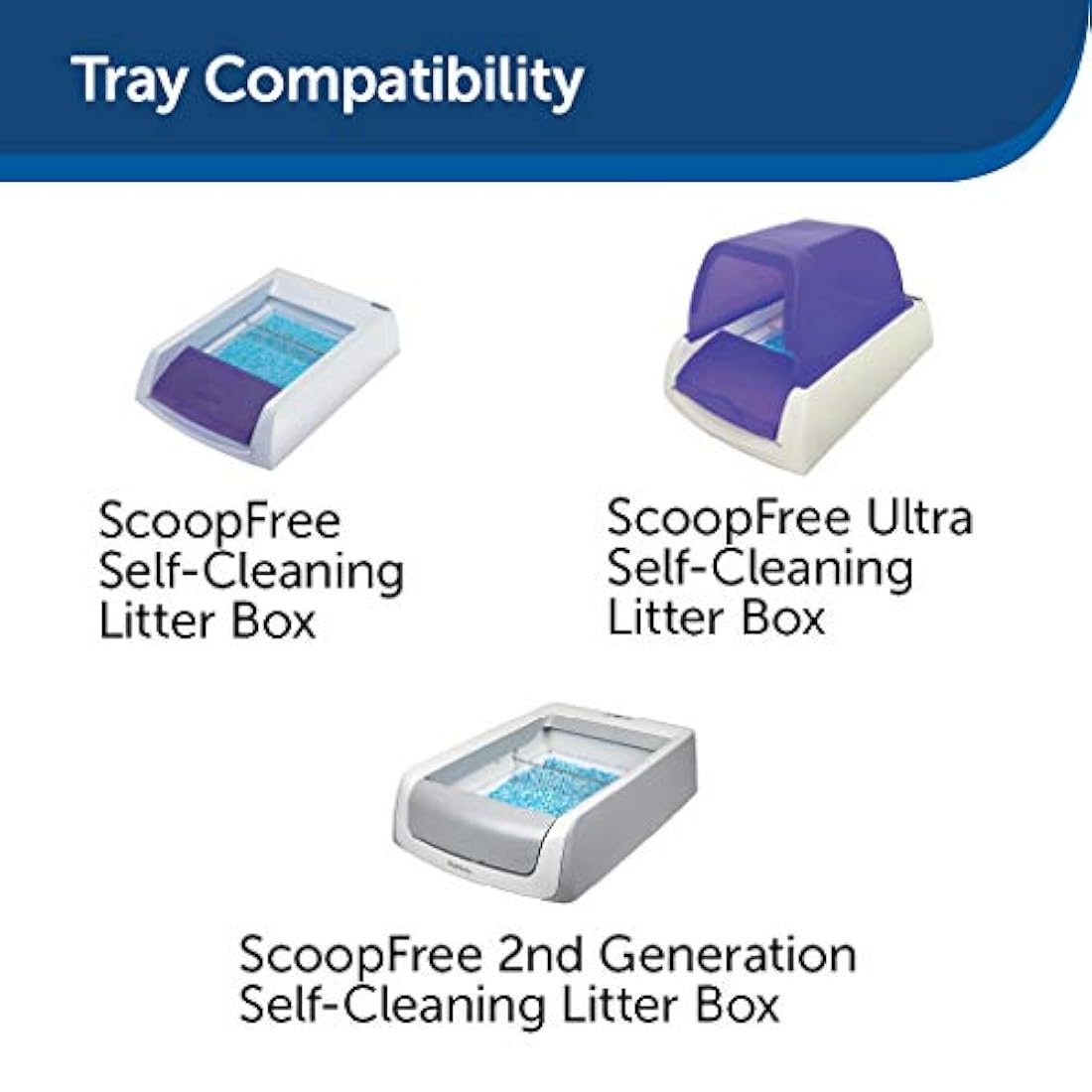 Tray Compatibility

ScoopFree Self-Cleaning Litter Box

ScoopFree Ultra Self-Cleaning Litter Box

ScoopFree 2nd Generation Self-Cleaning Litter Box